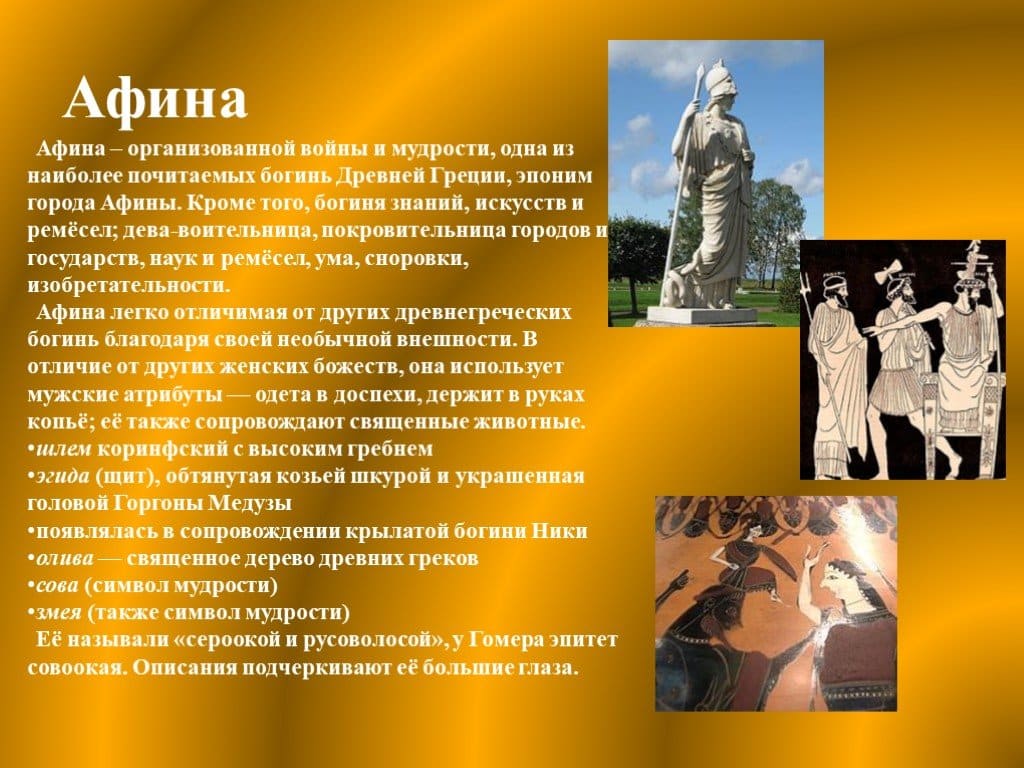 Афина

Афина – организованной войны и мудрости, одна из наиболее почитаемых богинь Древней Греции, эпоним города Афины. Кроме того, богиня знаний, искусств и ремёсел; дева-воительница, покровительница городов и государств, наук и ремёсел, ума, сноровки, изобретательности.

Афина легко отличимая от других древнегреческих богинь благодаря своей необычной внешности. В отличие от других женских божеств, она использует мужские атрибуты — одета в доспехи, держит в руках копьё; её также сопровождают священные животные.

•шлем коринфский с высоким гребнем
•эгида (щит), обтянутая козьей шкурой и украшенная головой Горгоны Медузы
•появлялась в сопровождении крылатой богини Ники
•олива — священное дерево древних греков
•сова (символ мудрости)
•змея (также символ мудрости)

Её называли «сероокой и русоволосой», у Гомера эпитет совоокая. Описания подчеркивают её большие глаза.